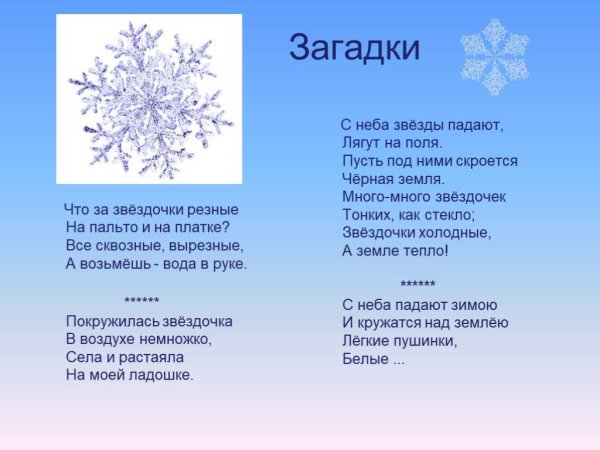 Загадки

Что за звёздочки резные
На пальто и на платке?
Все сквозные, вырезные,
А возьмёшь - вода в руке.

******

Покружилась звёздочка
В воздухе немножко,
Села и растаяла
На моей ладошке.

С неба звёзды падают,
Лягут на поля.
Пусть под ними скроется
Чёрная земля.
Много-много звёздочек
Тонких, как стекло;
Звёздочки холодные,
А земле тепло!

******

С неба падают зимою
И кружатся над землёю
Лёгкие пушинки,
Белые ...